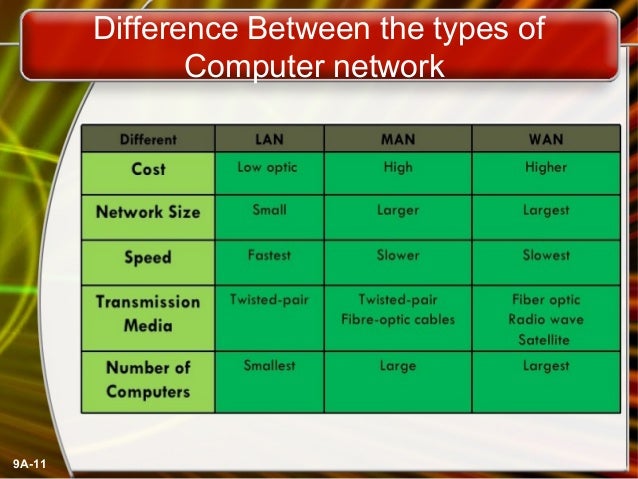 Difference Between the types of Computer network

| Different | LAN | MAN | WAN |
|---|---|---|---|
| Cost | Low optic | High | Higher |
| Network Size | Small | Larger | Largest |
| Speed | Fastest | Slower | Slowest |
| Transmission Media | Twisted-pair | Twisted-pair Fibre-optic cables | Fiber optic Radio wave Satellite |
| Number of Computers | Smallest | Large | Largest |

9A-11